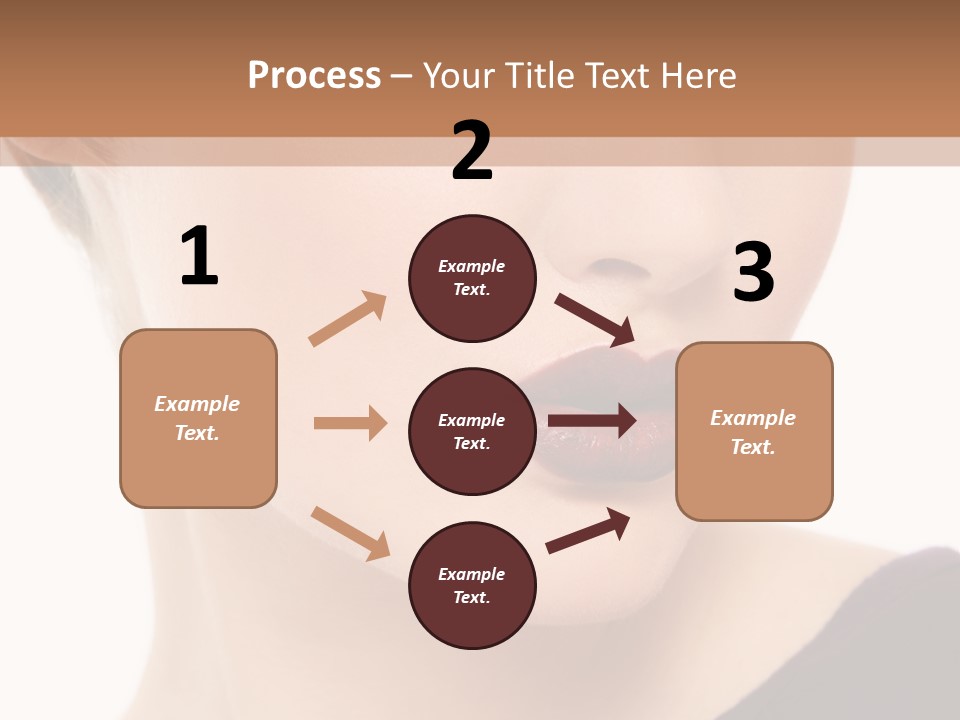 Process – Your Title Text Here

1

Example Text.

2

Example Text.

Example Text.

Example Text.

3

Example Text.